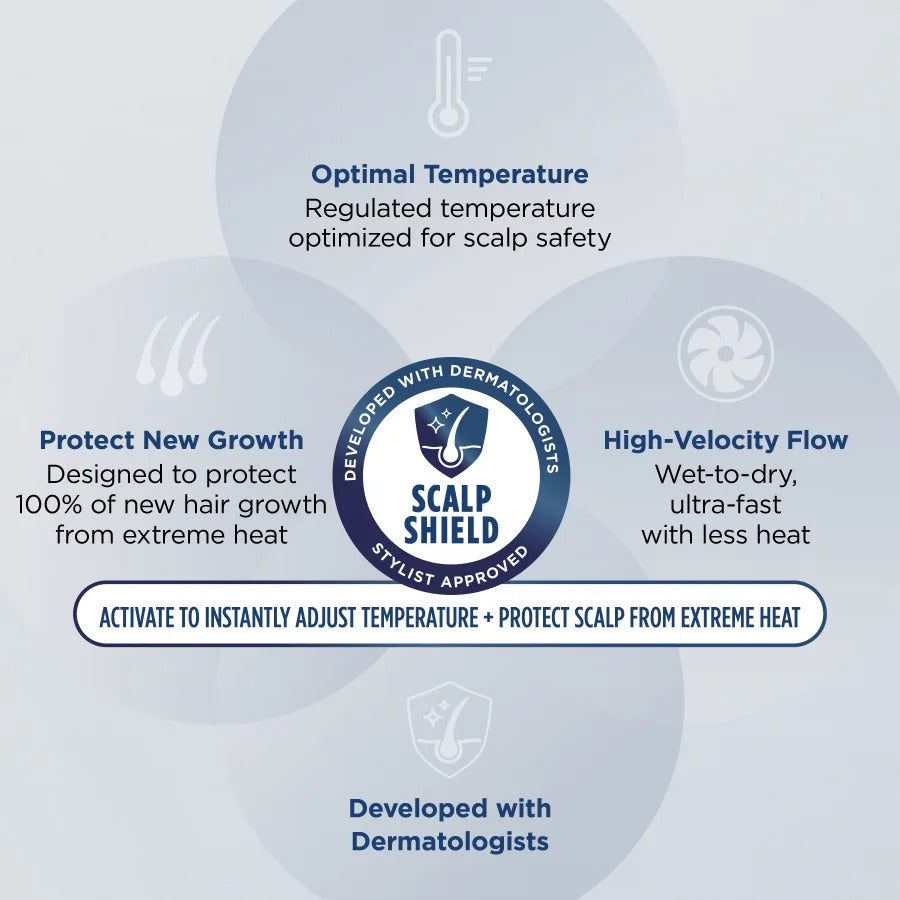 Optimal Temperature
Regulated temperature optimized for scalp safety

Protect New Growth
Designed to protect 100% of new hair growth from extreme heat

DEVELOPED WITH DERMATOLOGISTS
SCALP SHIELD
STYLIST APPROVED

High-Velocity Flow
Wet-to-dry, ultra-fast with less heat

ACTIVATE TO INSTANTLY ADJUST TEMPERATURE + PROTECT SCALP FROM EXTREME HEAT

Developed with Dermatologists